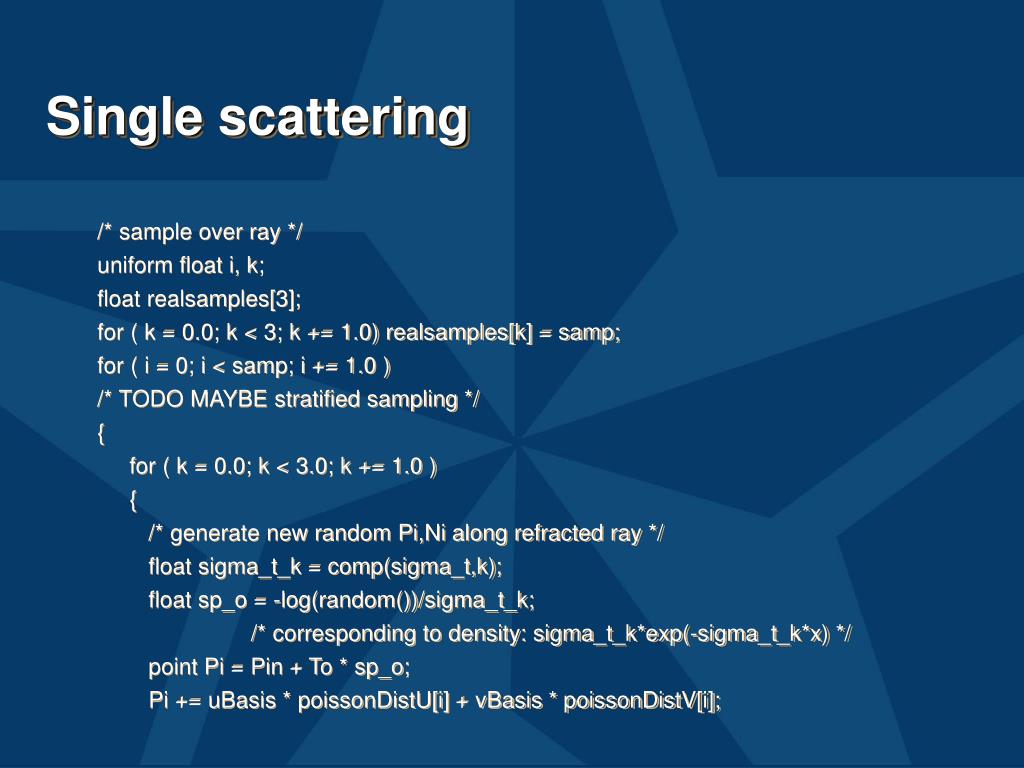 Single scattering

/* sample over ray */
uniform float i, k;
float realsamples[3];
for ( k = 0.0; k < 3; k += 1.0) realsamples[k] = samp;
for ( i = 0; i < samp; i += 1.0 )
/* TODO MAYBE stratified sampling */
{
for ( k = 0.0; k < 3.0; k += 1.0 )
{
/* generate new random Pi,Ni along refracted ray */
float sigma_t_k = comp(sigma_t,k);
float sp_o = -log(random())/sigma_t_k;
/* corresponding to density: sigma_t_k*exp(-sigma_t_k*x) */
point Pi = Pin + To * sp_o;
Pi += uBasis * poissonDistU[i] + vBasis * poissonDistV[i];